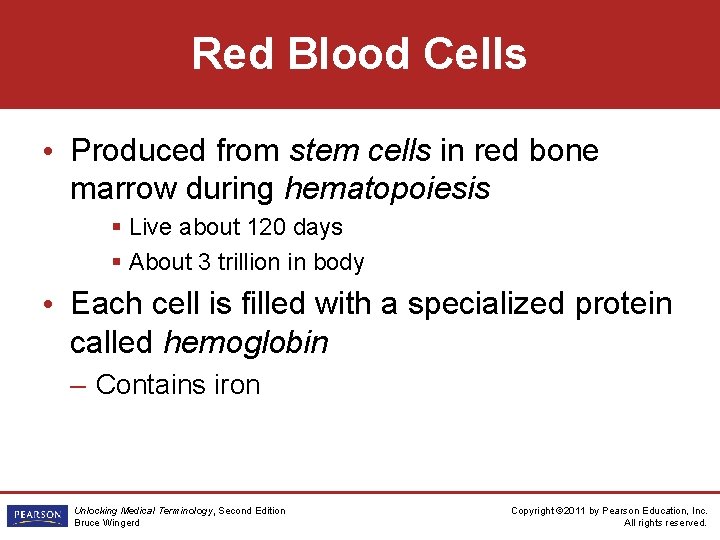 Red Blood Cells

• Produced from stem cells in red bone marrow during hematopoiesis

▪ Live about 120 days

▪ About 3 trillion in body

• Each cell is filled with a specialized protein called hemoglobin

– Contains iron

PEARSON

Unlocking Medical Terminology, Second Edition
Bruce Wingerd

Copyright ©2011 by Pearson Education, Inc.
All rights reserved.